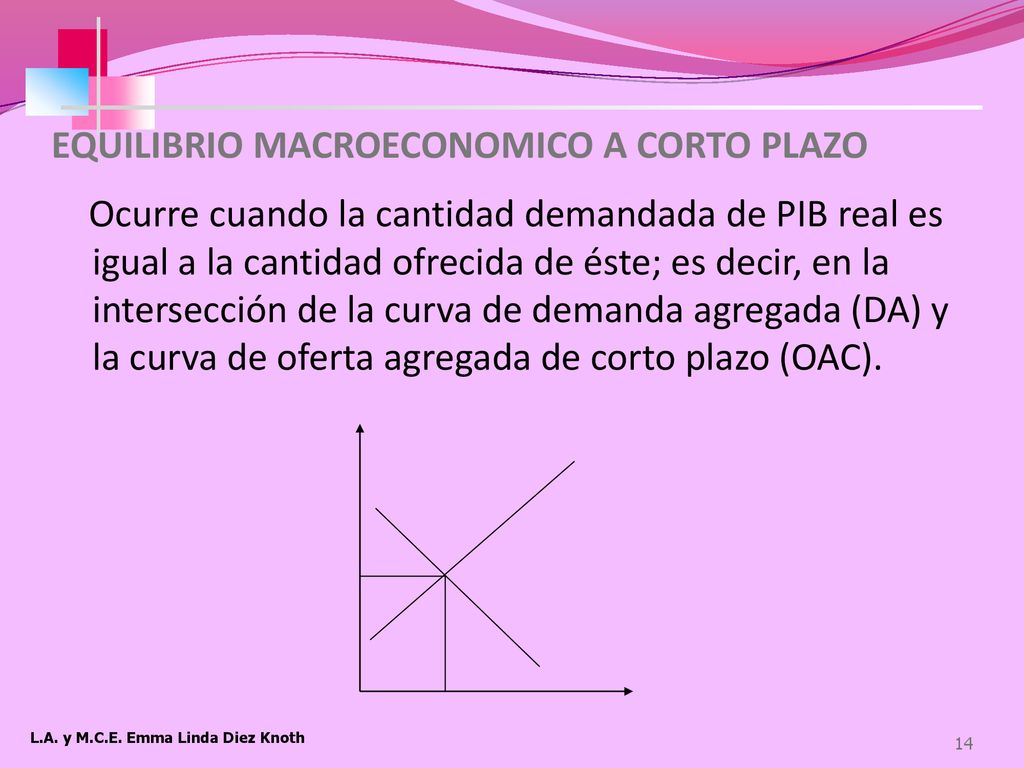 EQUILIBRIO MACROECONOMICO A CORTO PLAZO

Ocurre cuando la cantidad demandada de PIB real es igual a la cantidad ofrecida de éste; es decir, en la intersección de la curva de demanda agregada (DA) y la curva de oferta agregada de corto plazo (OAC).

L.A. y M.C.E. Emma Linda Diez Knoth

14